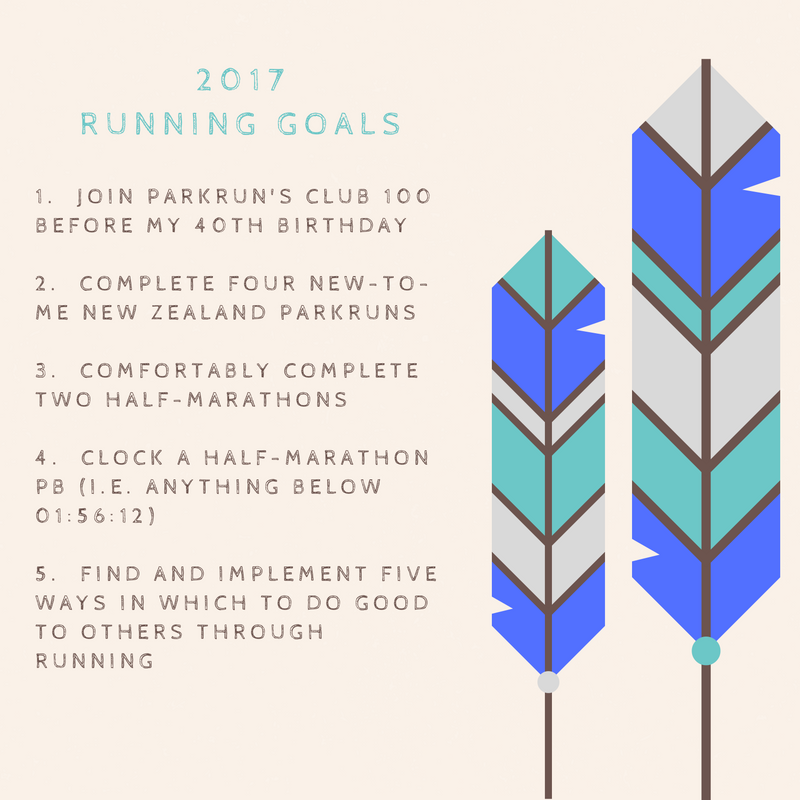 2017
RUNNING GOALS

1. JOIN PARKRUN'S CLUB 100 BEFORE MY 40TH BIRTHDAY

2. COMPLETE FOUR NEW-TO-ME NEW ZEALAND PARKRUNS

3. COMFORTABLY COMPLETE TWO HALF-MARATHONS

4. CLOCK A HALF-MARATHON PB (I.E. ANYTHING BELOW 01:56:12)

5. FIND AND IMPLEMENT FIVE WAYS IN WHICH TO DO GOOD TO OTHERS THROUGH RUNNING